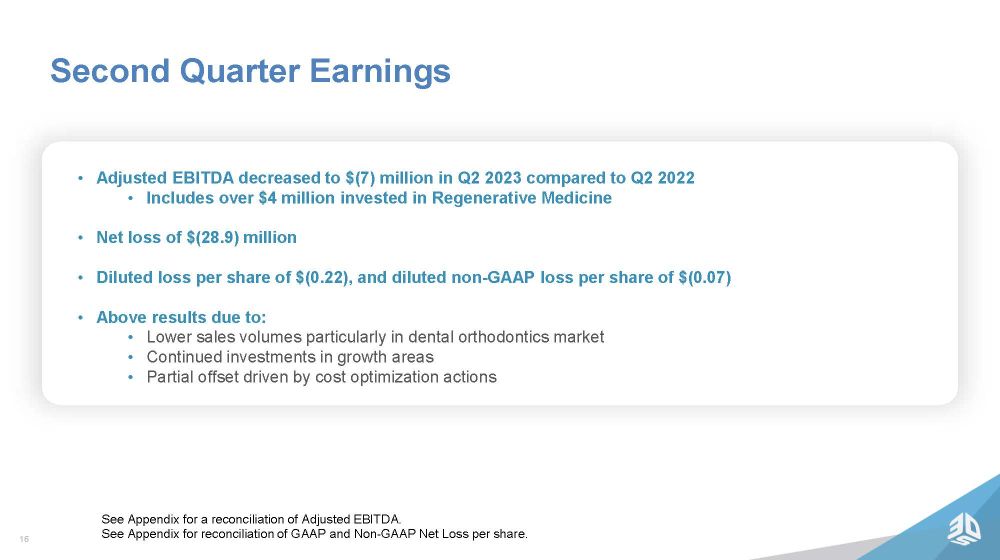 Second Quarter Earnings

• Adjusted EBITDA decreased to \$(7) million in Q2 2023 compared to Q2 2022
• Includes over \$4 million invested in Regenerative Medicine

• Net loss of \$(28.9) million

• Diluted loss per share of \$(0.22), and diluted non-GAAP loss per share of \$(0.07)

• Above results due to:
• Lower sales volumes particularly in dental orthodontics market
• Continued investments in growth areas
• Partial offset driven by cost optimization actions

See Appendix for a reconciliation of Adjusted EBITDA.
See Appendix for reconciliation of GAAP and Non-GAAP Net Loss per share.

16

3D